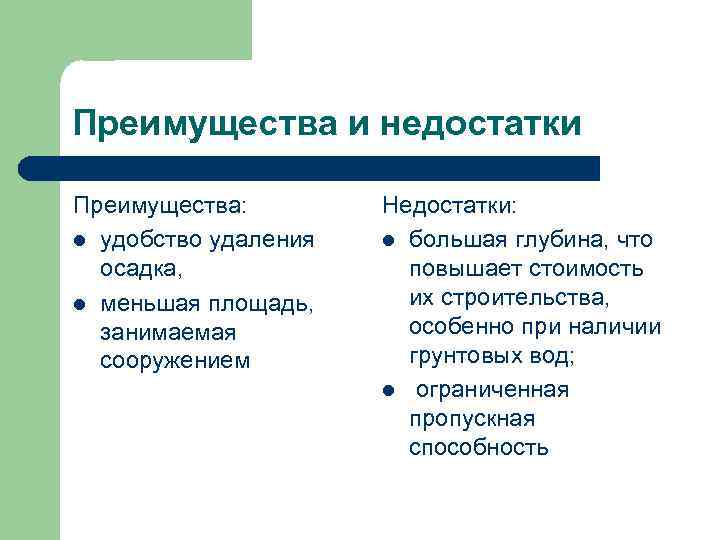 Преимущества и недостатки

Преимущества:

- удобство удаления осадка,
- меньшая площадь, занимаемая сооружением

Недостатки:

- большая глубина, что повышает стоимость их строительства, особенно при наличии грунтовых вод;
- ограниченная пропускная способность